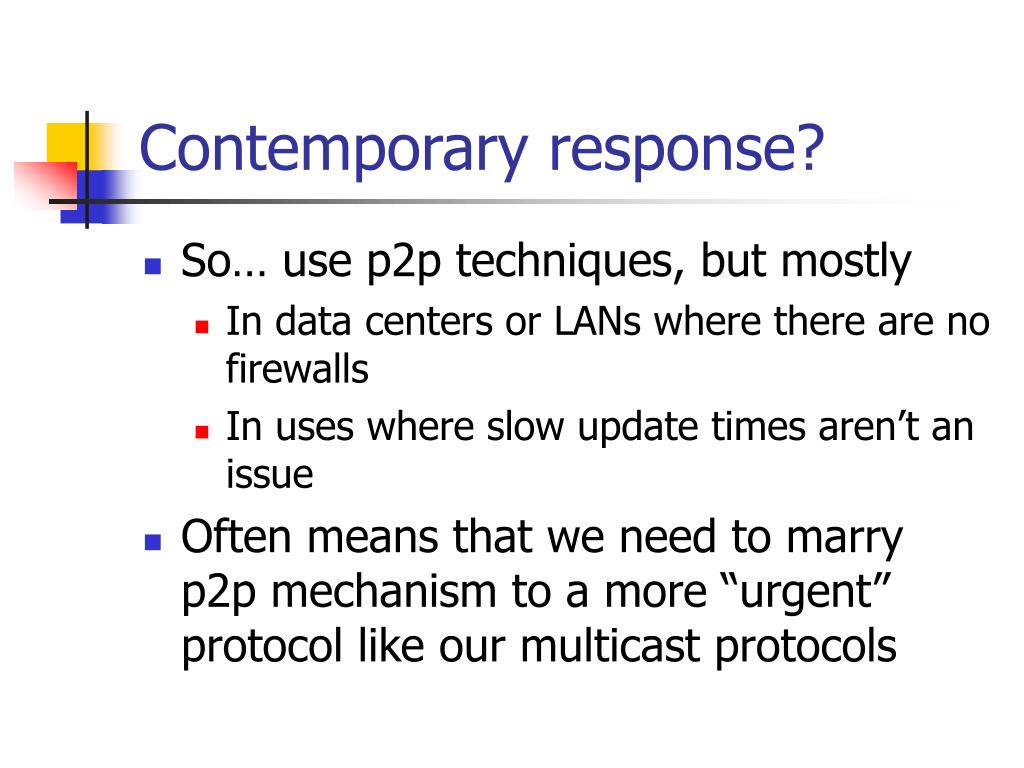 Contemporary response?

- So… use p2p techniques, but mostly
  - In data centers or LANs where there are no firewalls
  - In uses where slow update times aren’t an issue
- Often means that we need to marry p2p mechanism to a more “urgent” protocol like our multicast protocols